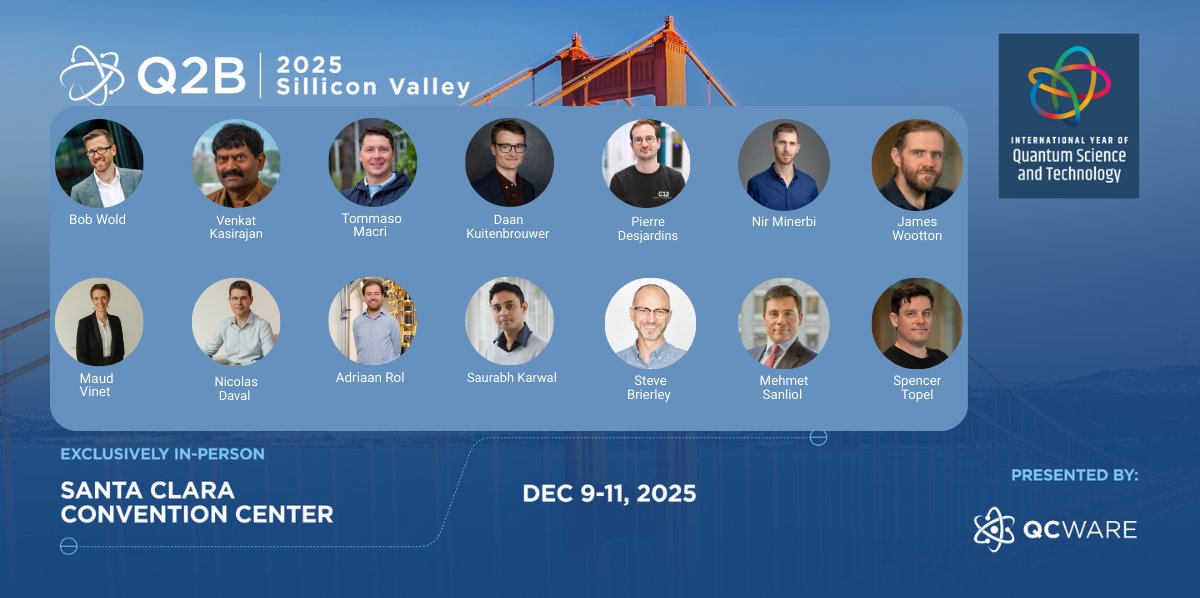 Q2B | 2025 Sillicon Valley

INTERNATIONAL YEAR OF
Quantum Science and Technology

Bob Wold

Venkat Kasirajan

Tommaso Macri

Daan Kuitenbrouwer

Pierre Desjardins

Nir Minerbi

James Wootton

Maud Vinet

Nicolas Daval

Adriaan Rol

Saurabh Karwal

Steve Brierley

Mehmet Sanliol

Spencer Topel

EXCLUSIVELY IN-PERSON

SANTA CLARA CONVENTION CENTER

DEC 9-11, 2025

PRESENTED BY:

QCWARE